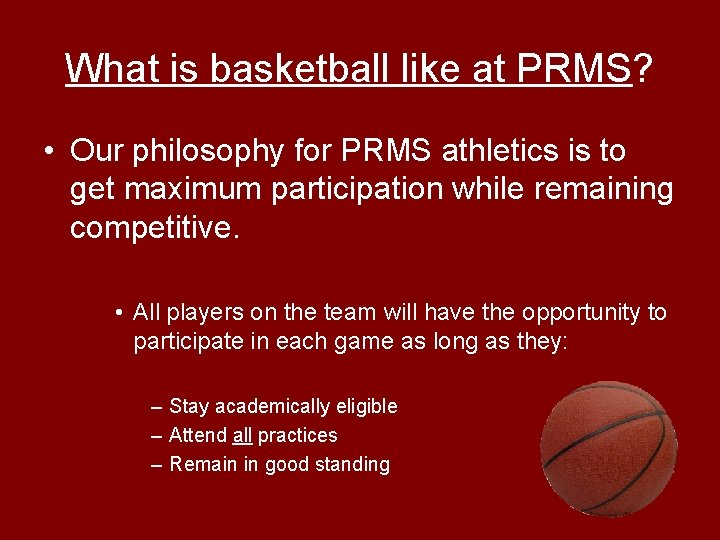 What is basketball like at PRMS?

• Our philosophy for PRMS athletics is to get maximum participation while remaining competitive.

• All players on the team will have the opportunity to participate in each game as long as they:

– Stay academically eligible
– Attend all practices
– Remain in good standing